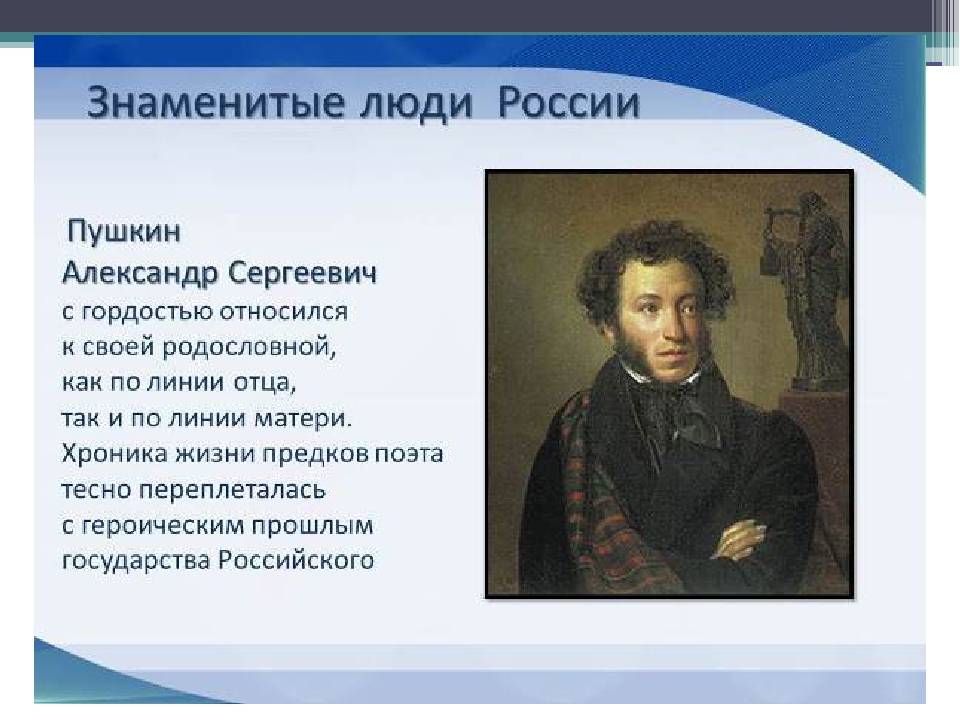 Знаменитые люди России

Пушкин
Александр Сергеевич
с гордостью относился к своей родословной, как по линии отца, так и по линии матери. Хроника жизни предков поэта тесно переплеталась с героическим прошлым государства Российского